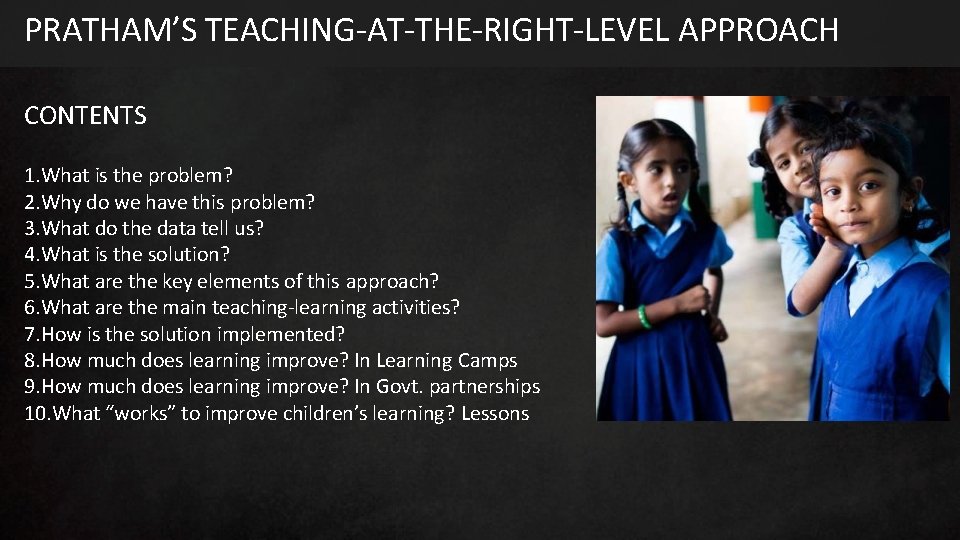 PRATHAM'S TEACHING-AT-THE-RIGHT-LEVEL APPROACH

CONTENTS

1.What is the problem?
2.Why do we have this problem?
3.What do the data tell us?
4.What is the solution?
5.What are the key elements of this approach?
6.What are the main teaching-learning activities?
7.How is the solution implemented?
8.How much does learning improve? In Learning Camps
9.How much does learning improve? In Govt. partnerships
10.What "works" to improve children's learning? Lessons